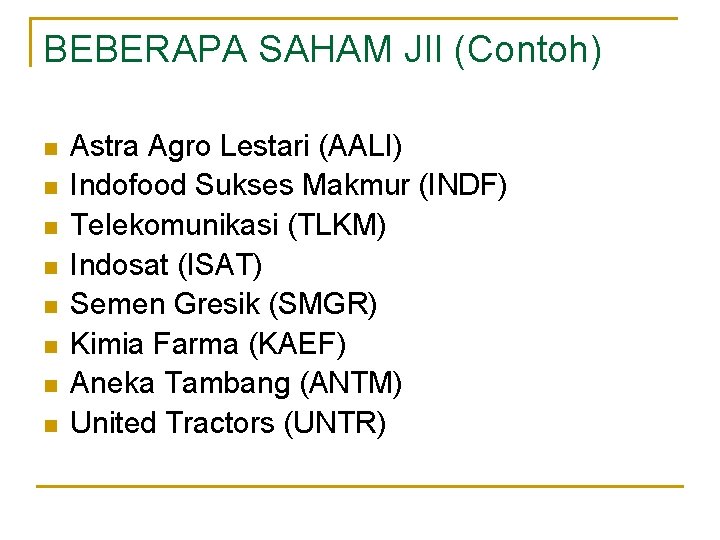 BEBERAPA SAHAM JII (Contoh)

- Astra Agro Lestari (AALI)
- Indofood Sukses Makmur (INDF)
- Telekomunikasi (TLKM)
- Indosat (ISAT)
- Semen Gresik (SMGR)
- Kimia Farma (KAEF)
- Aneka Tambang (ANTM)
- United Tractors (UNTR)